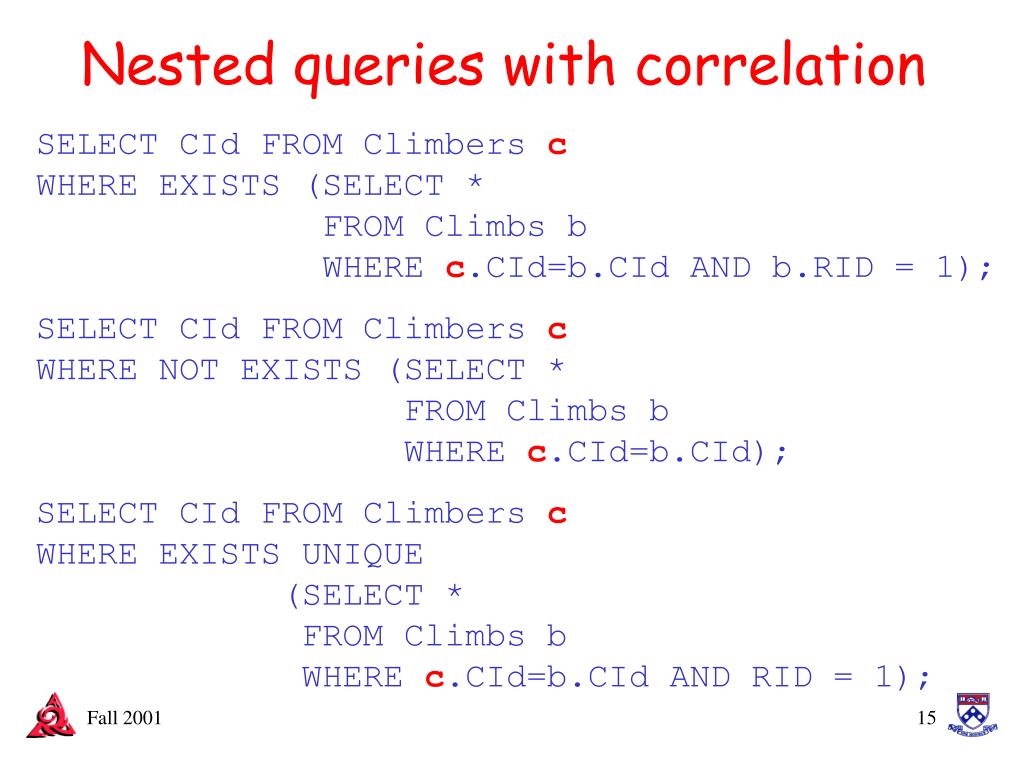 Nested queries with correlation

SELECT CId FROM Climbers c
WHERE EXISTS (SELECT *
FROM Climbs b
WHERE c.CId=b.CId AND b.RID = 1);

SELECT CId FROM Climbers c
WHERE NOT EXISTS (SELECT *
FROM Climbs b
WHERE c.CId=b.CId);

SELECT CId FROM Climbers c
WHERE EXISTS UNIQUE
(SELECT *
FROM Climbs b
WHERE c.CId=b.CId AND RID = 1);

Fall 2001

15